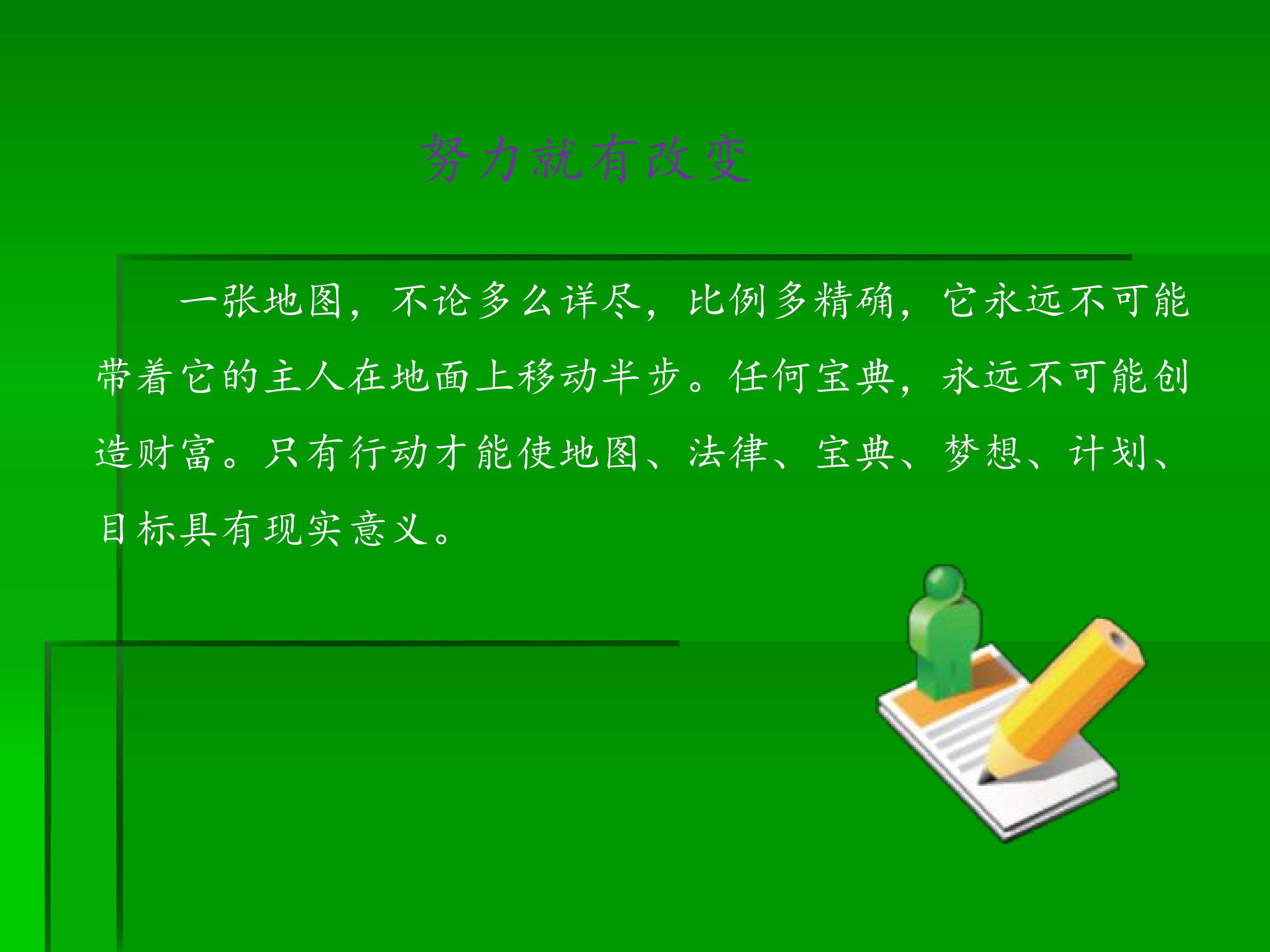 努力就有改变

一张地图，不论多么详尽，比例多精确，它永远不可能带着它的主人在地面上移动半步。任何宝典，永远不可能创造财富。只有行动才能使地图、法律、宝典、梦想、计划、目标具有现实意义。